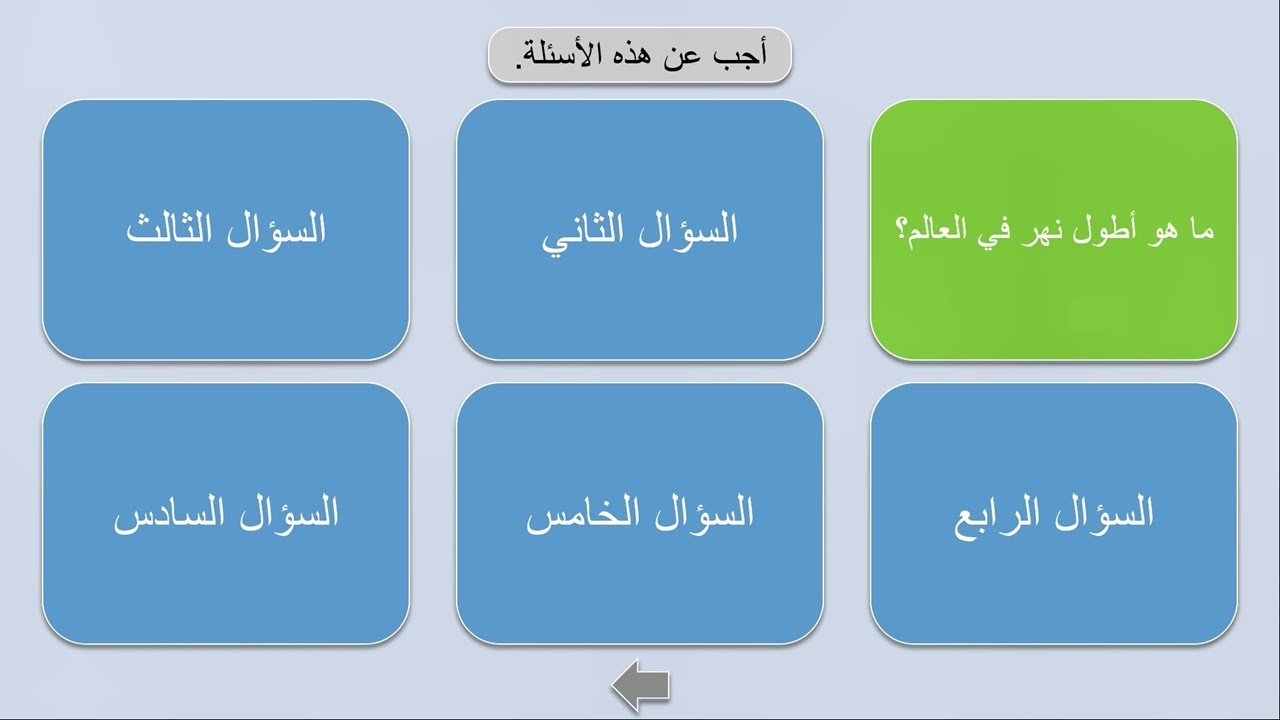 أجب عن هذه الأسئلة.

ما هو أطول نهر في العالم؟

السؤال الثاني

السؤال الثالث

السؤال الرابع

السؤال الخامس

السؤال السادس